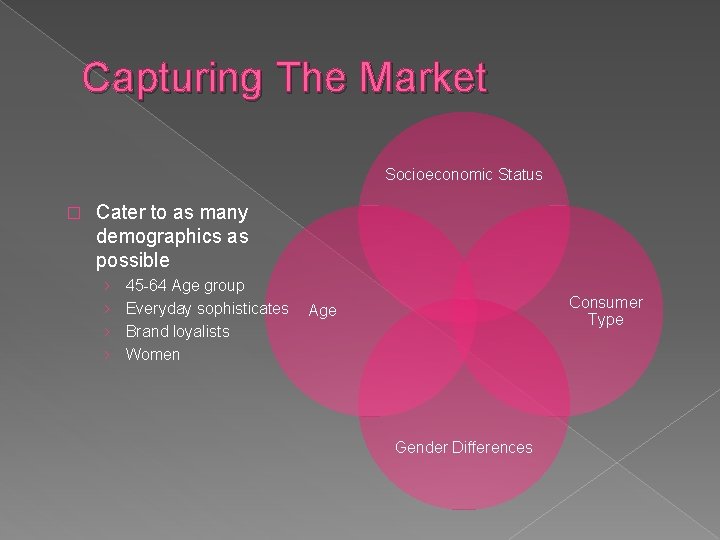 Capturing The Market

□ Cater to as many demographics as possible

› 45-64 Age group
› Everyday sophisticates
› Brand loyalists
› Women

Socioeconomic Status

Age

Consumer Type

Gender Differences